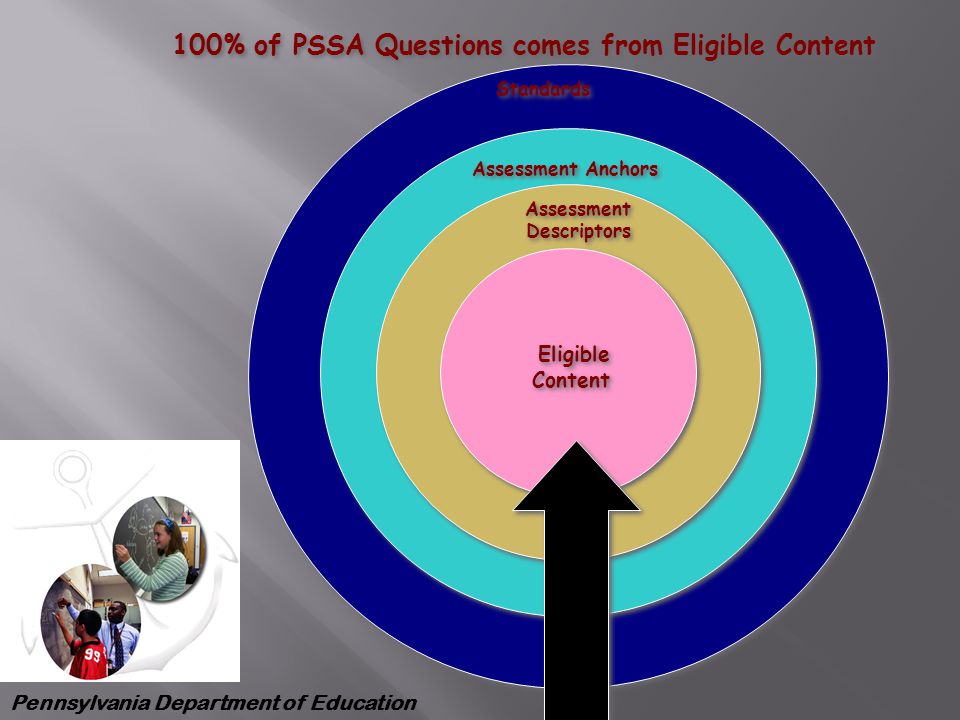 100% of PSSA Questions comes from Eligible Content

Standards

Assessment Anchors

Assessment Descriptors

Eligible Content

99

Pennsylvania Department of Education